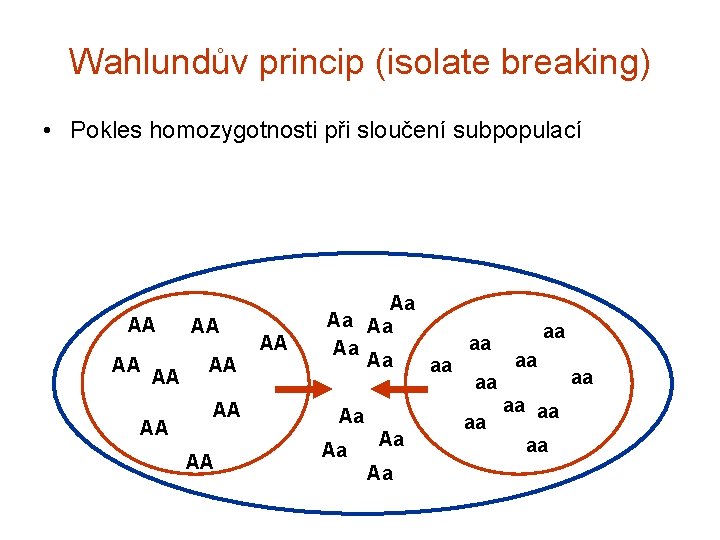 Wahlundův princip (isolate breaking)

• Pokles homozygotnosti při sloučení subpopulací

AA AA AA AA AA AA AA AA AA

Aa Aa Aa Aa Aa Aa Aa Aa Aa

aa aa aa aa aa aa aa aa aa aa